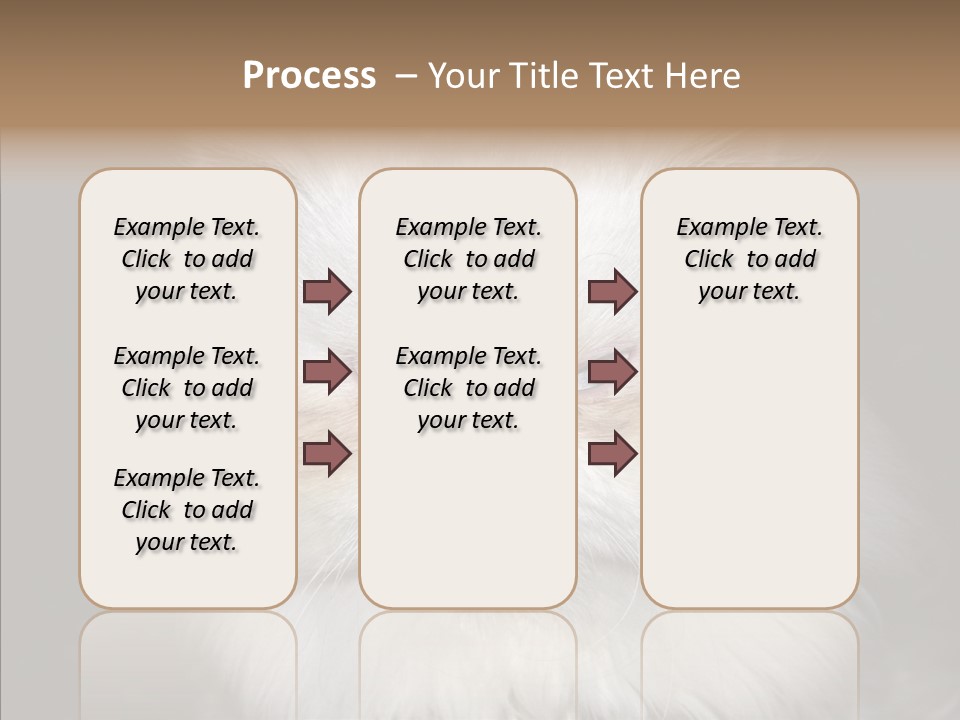 Process – Your Title Text Here

Example Text. Click to add your text.

Example Text. Click to add your text.

Example Text. Click to add your text.

Example Text. Click to add your text.

Example Text. Click to add your text.

Example Text. Click to add your text.